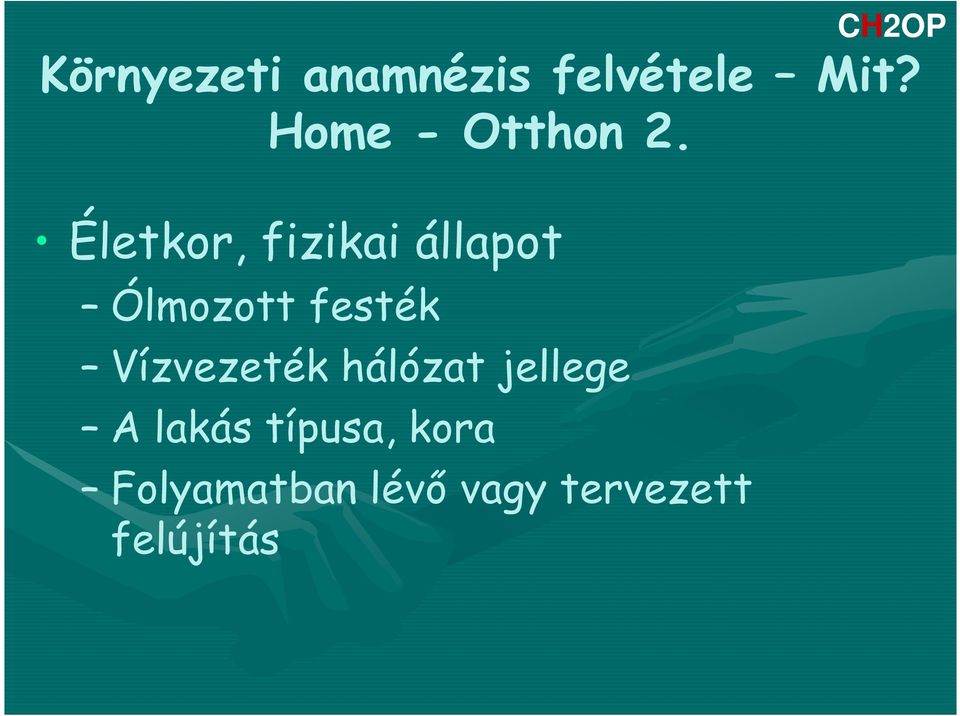 CH2OP

Környezeti anamnézis felvétele – Mit? Home - Otthon 2.

• Életkor, fizikai állapot
– Ólmozott festék
– Vízvezeték hálózat jellege
– A lakás típusa, kora
– Folyamatban lévő vagy tervezett felújítás